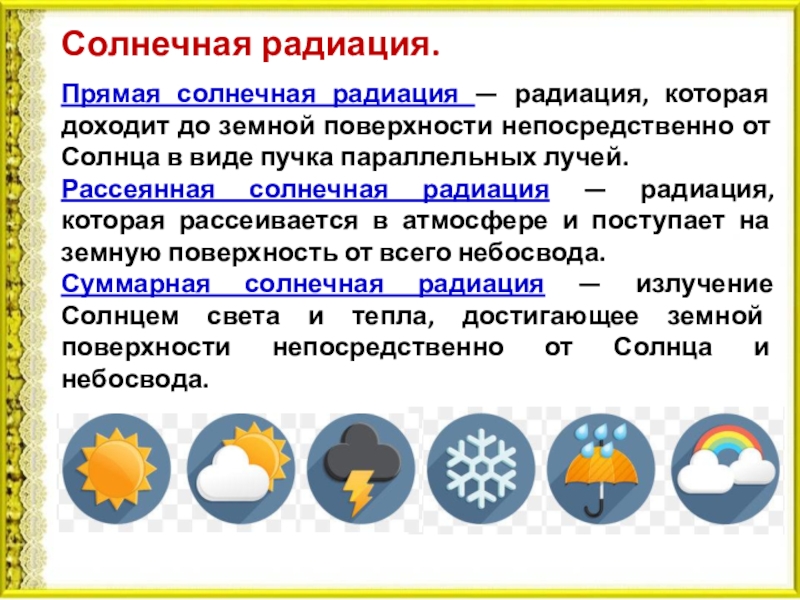 Солнечная радиация.

Прямая солнечная радиация — радиация, которая доходит до земной поверхности непосредственно от Солнца в виде пучка параллельных лучей.

Рассеянная солнечная радиация — радиация, которая рассеивается в атмосфере и поступает на земную поверхность от всего небосвода.

Суммарная солнечная радиация — излучение Солнцем света и тепла, достигающее земной поверхности непосредственно от Солнца и небосвода.